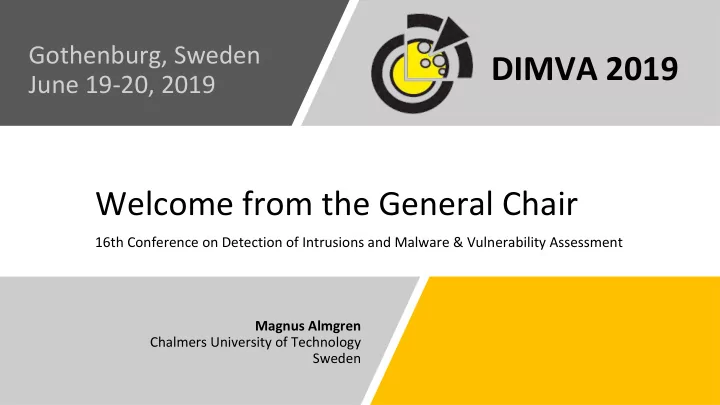 Gothenburg, Sweden
June 19-20, 2019

DIMVA 2019

Welcome from the General Chair

16th Conference on Detection of Intrusions and Malware & Vulnerability Assessment

Magnus Almgren
Chalmers University of Technology
Sweden